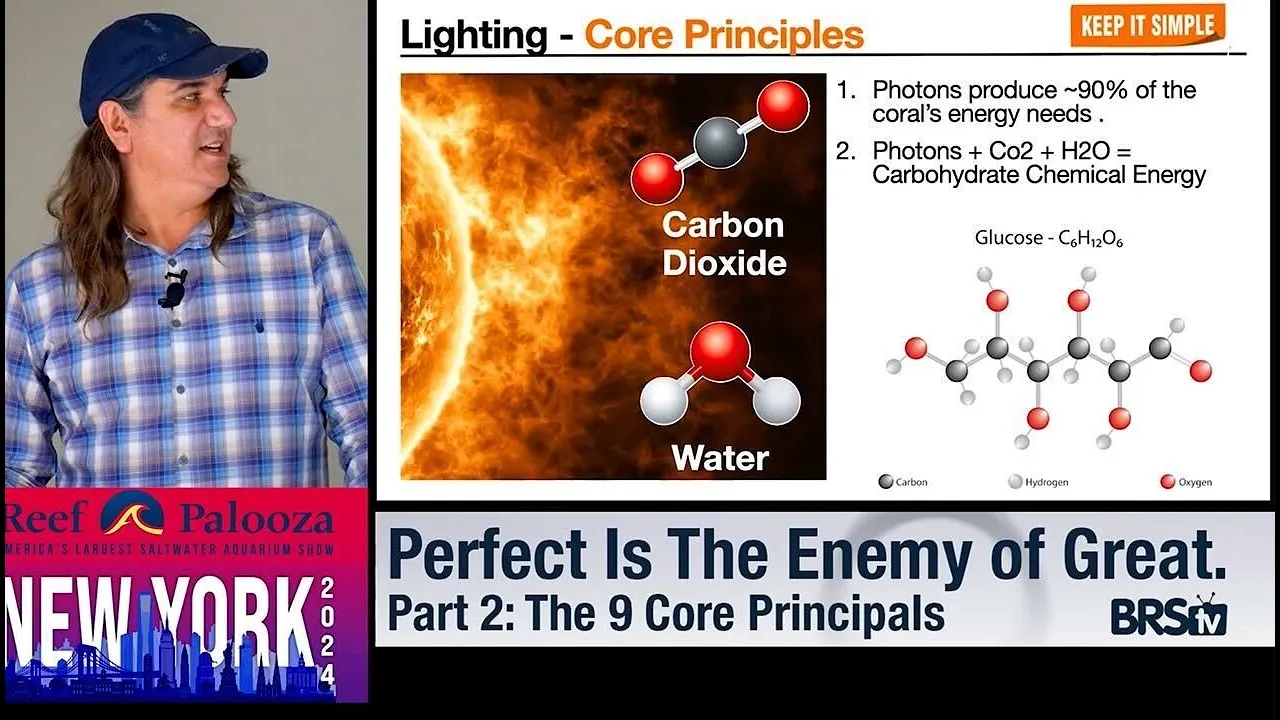 Lighting - Core Principles

KEEP IT SIMPLE

Carbon Dioxide

Water

1. Photons produce ~90% of the coral's energy needs .

2. Photons + Co2 + H2O = Carbohydrate Chemical Energy

Glucose - $C_6H_{12}O_6$

Carbon Hydrogen Oxygen

Reef Palooza
AMERICA'S LARGEST SALTWATER AQUARIUM SHOW
NEW YORK 2024

Perfect Is The Enemy of Great.
Part 2: The 9 Core Principals

BRStv